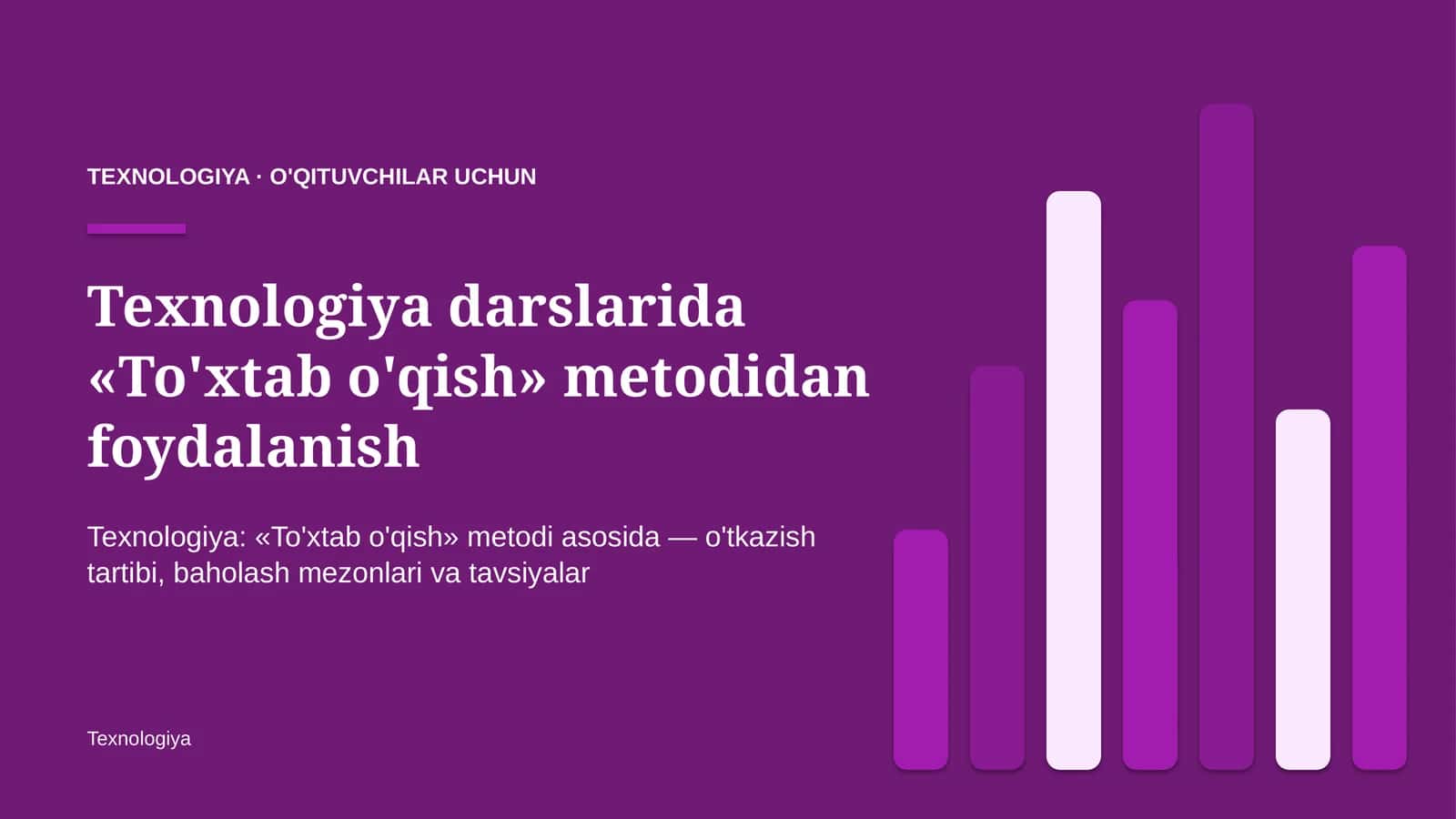 TEXNOLOGIYA · O'QITUVCHILAR UCHUN

Texnologiya darslarida «To'xtab o'qish» metodidan foydalanish

Texnologiya: «To'xtab o'qish» metodi asosida — o'tkazish tartibi, baholash mezonlari va tavsiyalar

Texnologiya